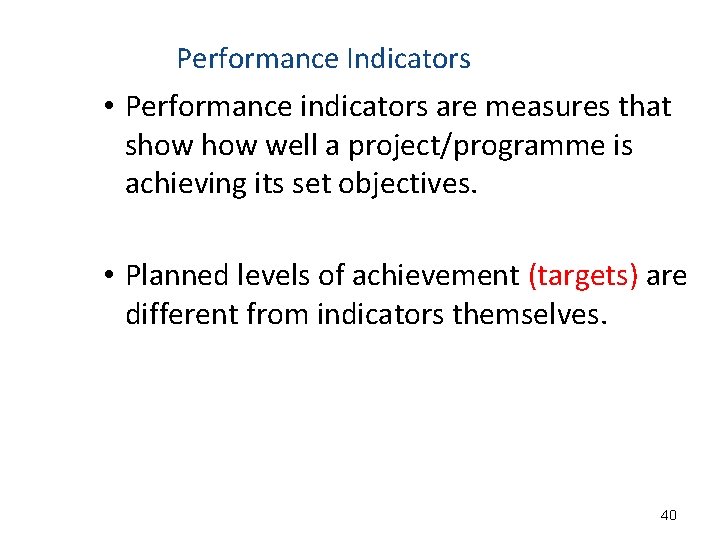 Performance Indicators

• Performance indicators are measures that show how well a project/programme is achieving its set objectives.

• Planned levels of achievement (targets) are different from indicators themselves.

40